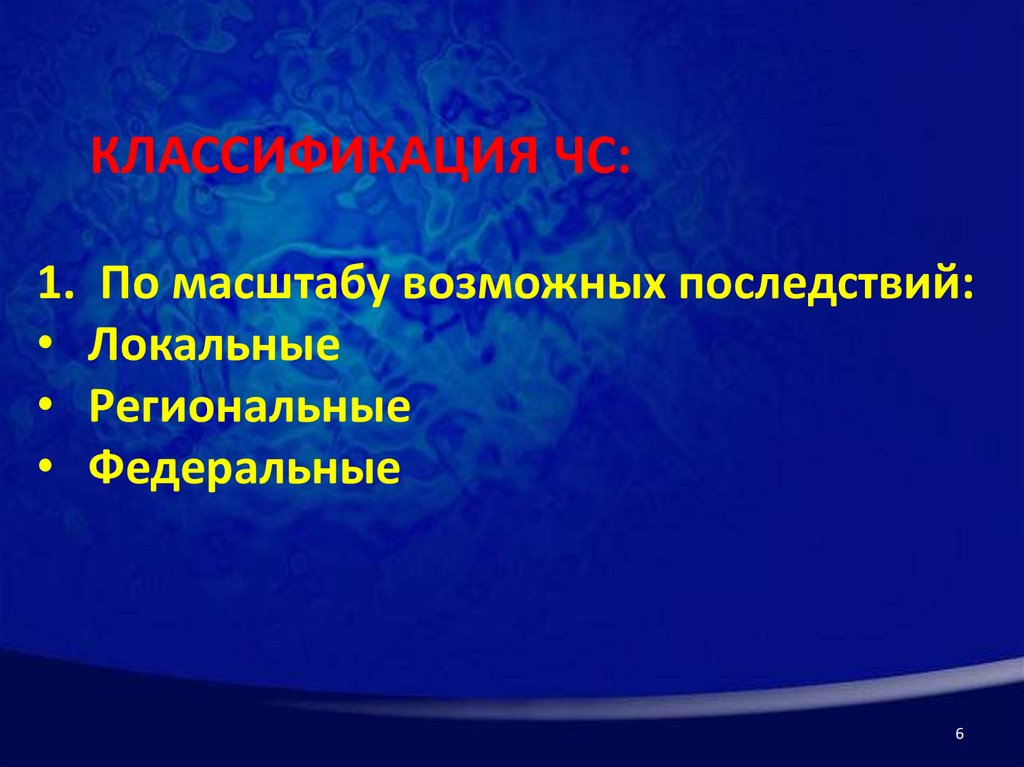 КЛАССИФИКАЦИЯ ЧС:

1. По масштабу возможных последствий:
• Локальные
• Региональные
• Федеральные

6